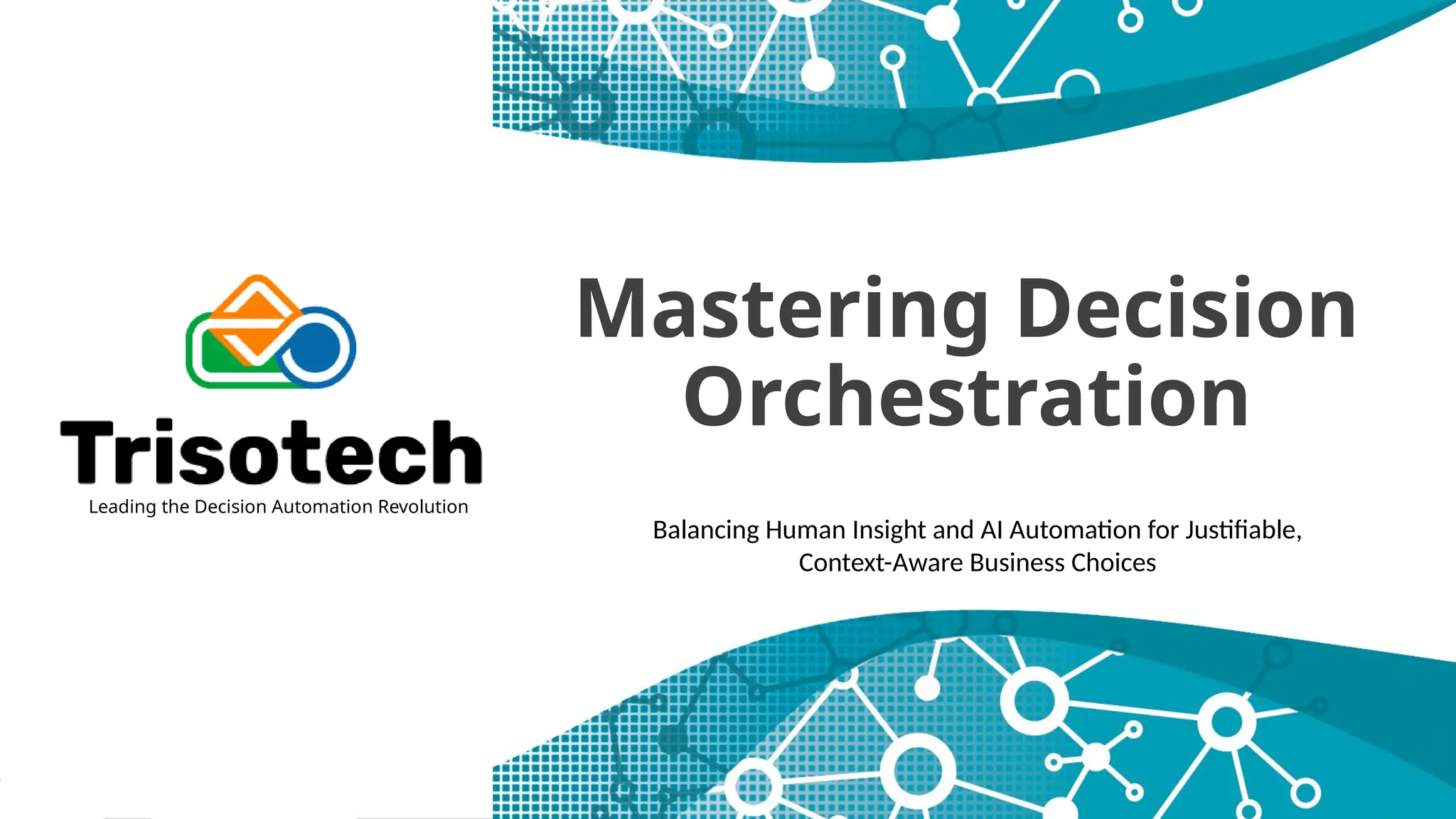 Trisotech
Leading the Decision Automation Revolution

Mastering Decision Orchestration

Balancing Human Insight and AI Automation for Justifiable, Context-Aware Business Choices